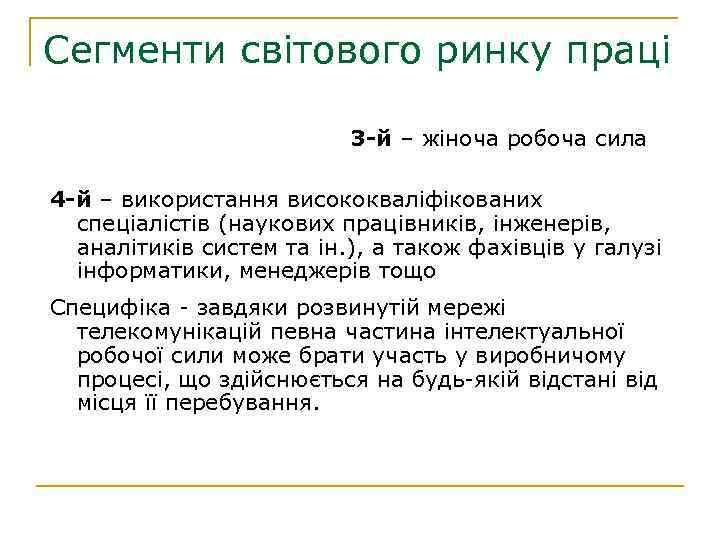 Сегменти світового ринку праці

3-й – жіноча робоча сила

4-й – використання висококваліфікованих спеціалістів (наукових працівників, інженерів, аналітиків систем та ін.), а також фахівців у галузі інформатики, менеджерів тощо

Специфіка - завдяки розвинутій мережі телекомунікацій певна частина інтелектуальної робочої сили може брати участь у виробничому процесі, що здійснюється на будь-якій відстані від місця її перебування.